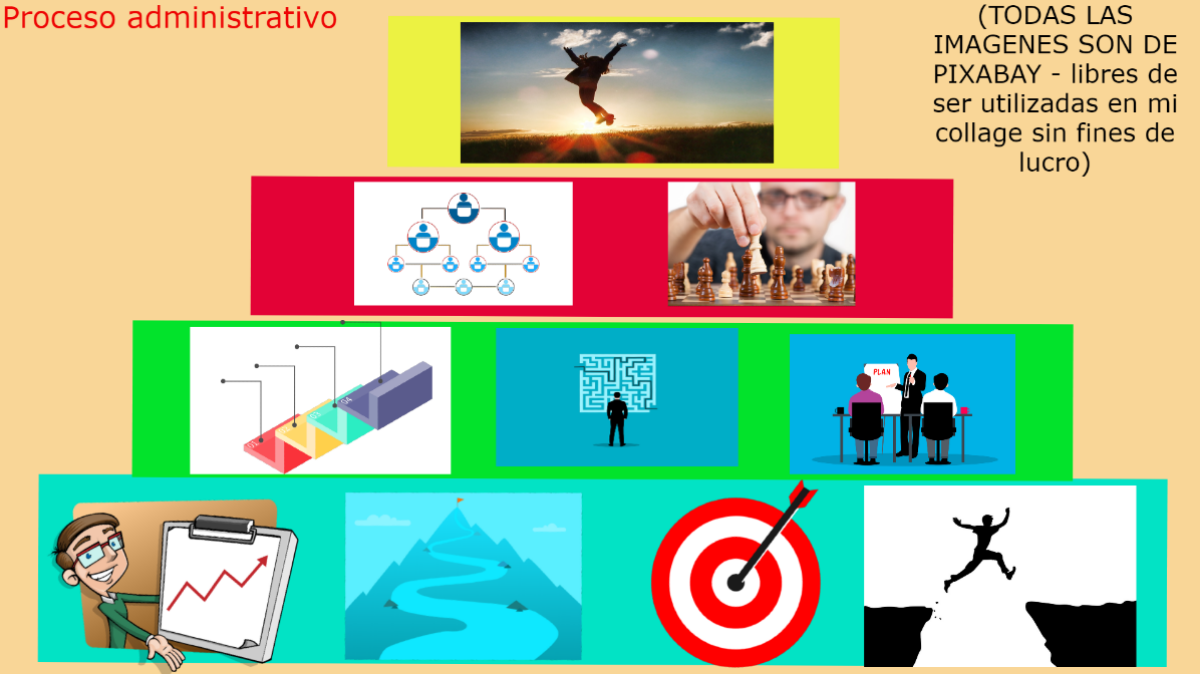 Proceso administrativo

(TODAS LAS IMAGENES SON DE PIXABAY - libres de ser utilizadas en mi collage sin fines de lucro)

PLAN